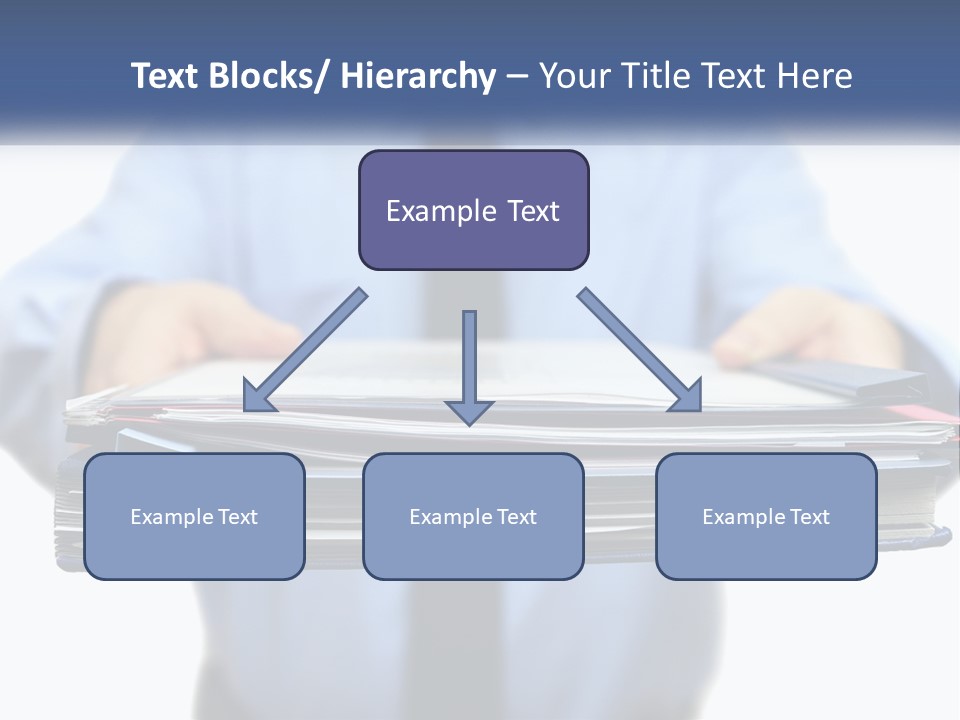 Text Blocks/ Hierarchy – Your Title Text Here

Example Text

Example Text

Example Text

Example Text